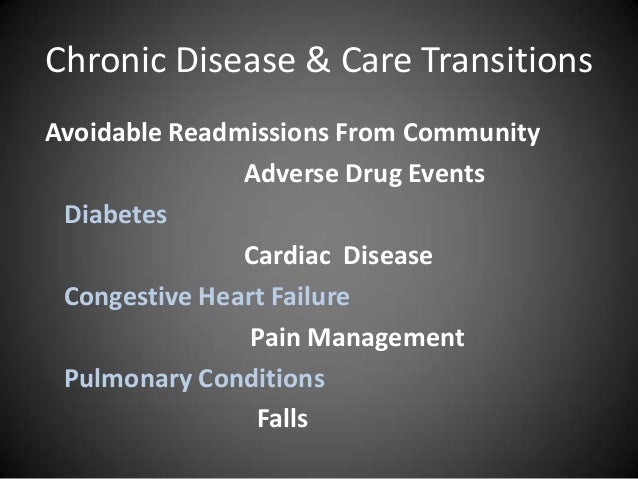 Chronic Disease & Care Transitions

Avoidable Readmissions From Community

Adverse Drug Events

Diabetes

Cardiac Disease

Congestive Heart Failure

Pain Management

Pulmonary Conditions

Falls